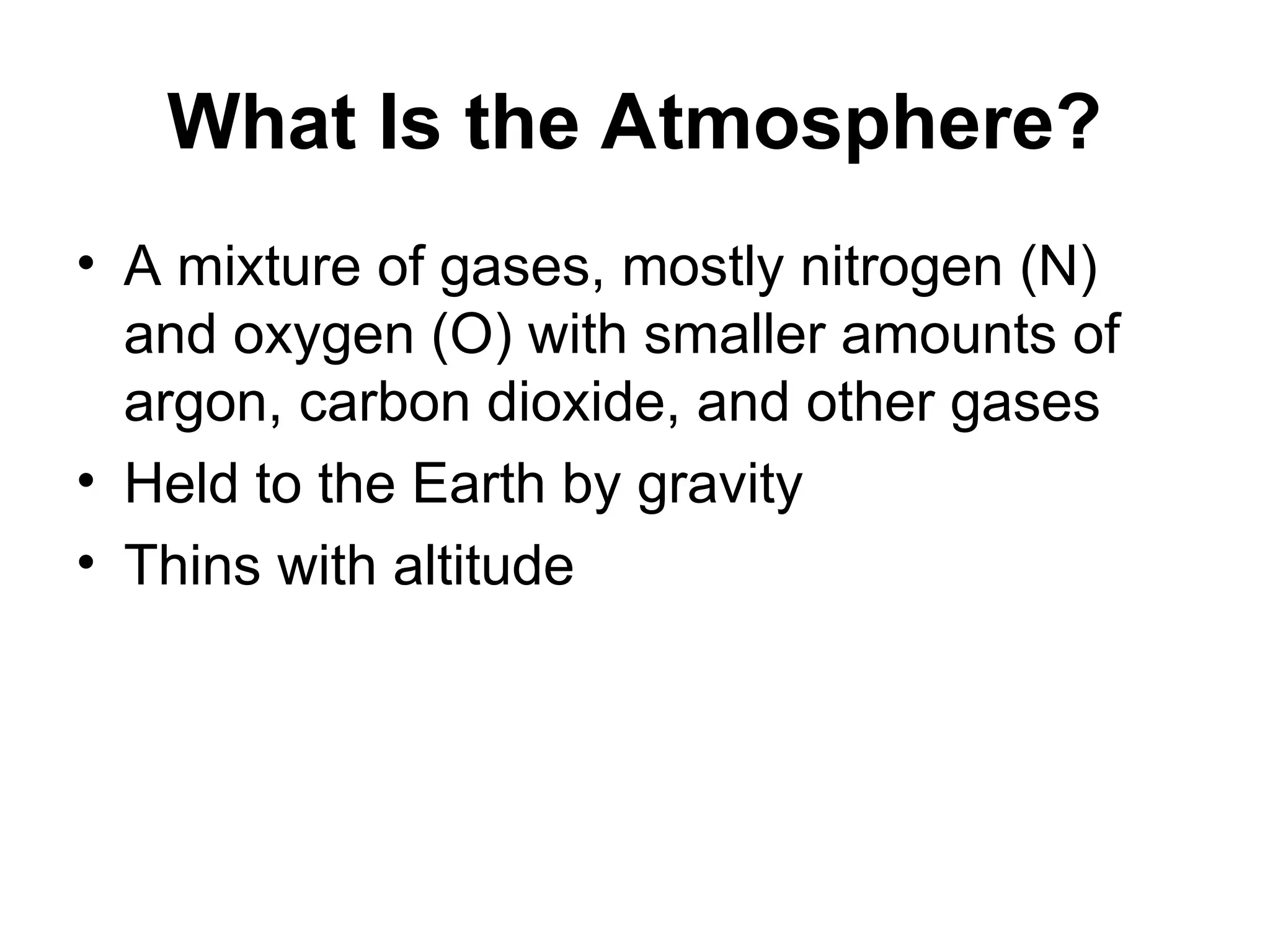 What Is the Atmosphere?

• A mixture of gases, mostly nitrogen (N) and oxygen (O) with smaller amounts of argon, carbon dioxide, and other gases
• Held to the Earth by gravity
• Thins with altitude